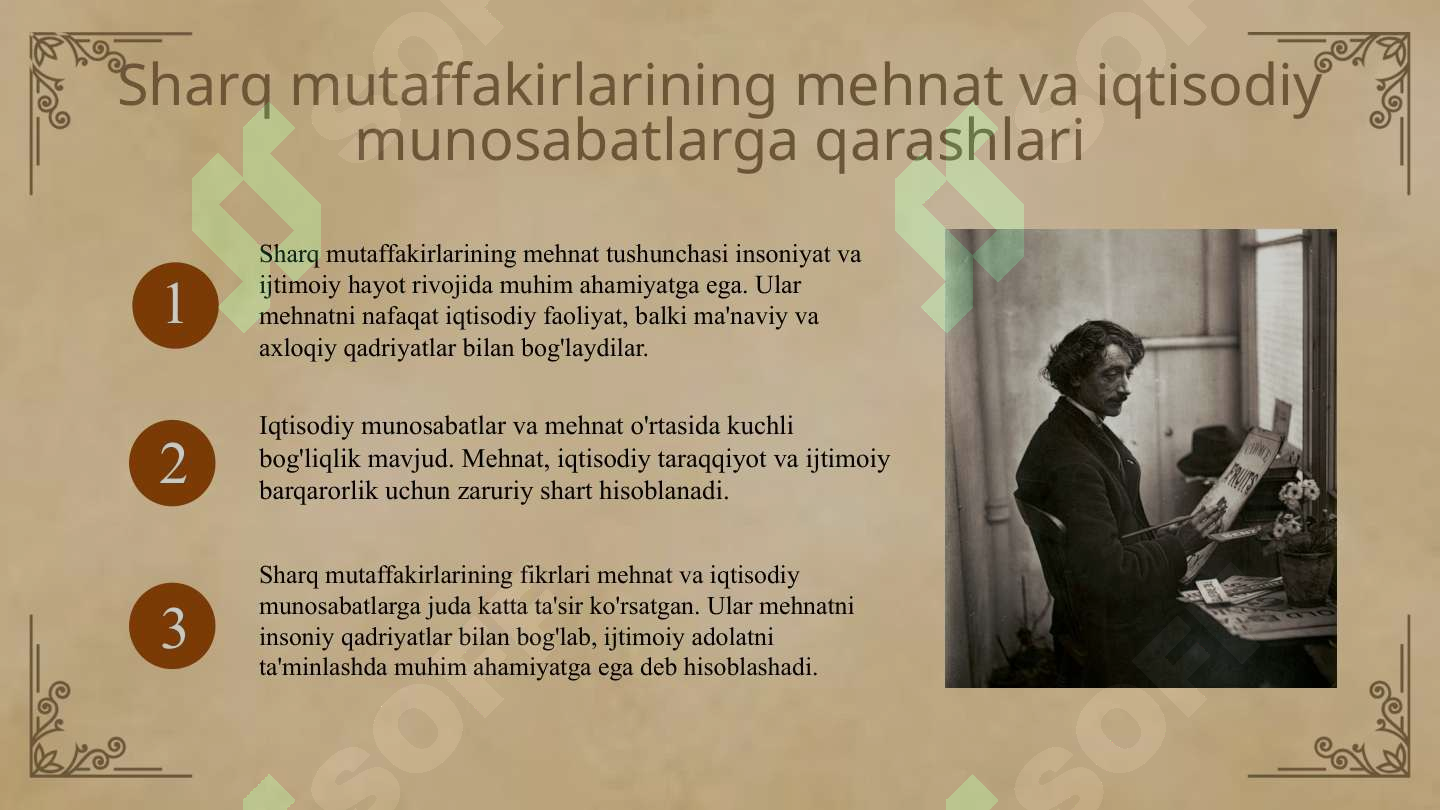 Sharq mutaffakirlarining mehnat va iqtisodiy munosabatlarga qarashlari

1

Sharq mutaffakirlarining mehnat tushunchasi insoniyat va ijtimoiy hayot rivojida muhim ahamiyatga ega. Ular mehnatni nafaqat iqtisodiy faoliyat, balki ma'naviy va axloqiy qadriyatlar bilan bog'laydilar.

2

Iqtisodiy munosabatlar va mehnat o'rtasida kuchli bog'liqlik mavjud. Mehnat, iqtisodiy taraqqiyot va ijtimoiy barqarorlik uchun zaruriy shart hisoblanadi.

3

Sharq mutaffakirlarining fikrlari mehnat va iqtisodiy munosabatlarga juda katta ta'sir ko'rsatgan. Ular mehnatni insoniy qadriyatlar bilan bog'lab, ijtimoiy adolatni ta'minlashda muhim ahamiyatga ega deb hisoblashadi.

FRUITS